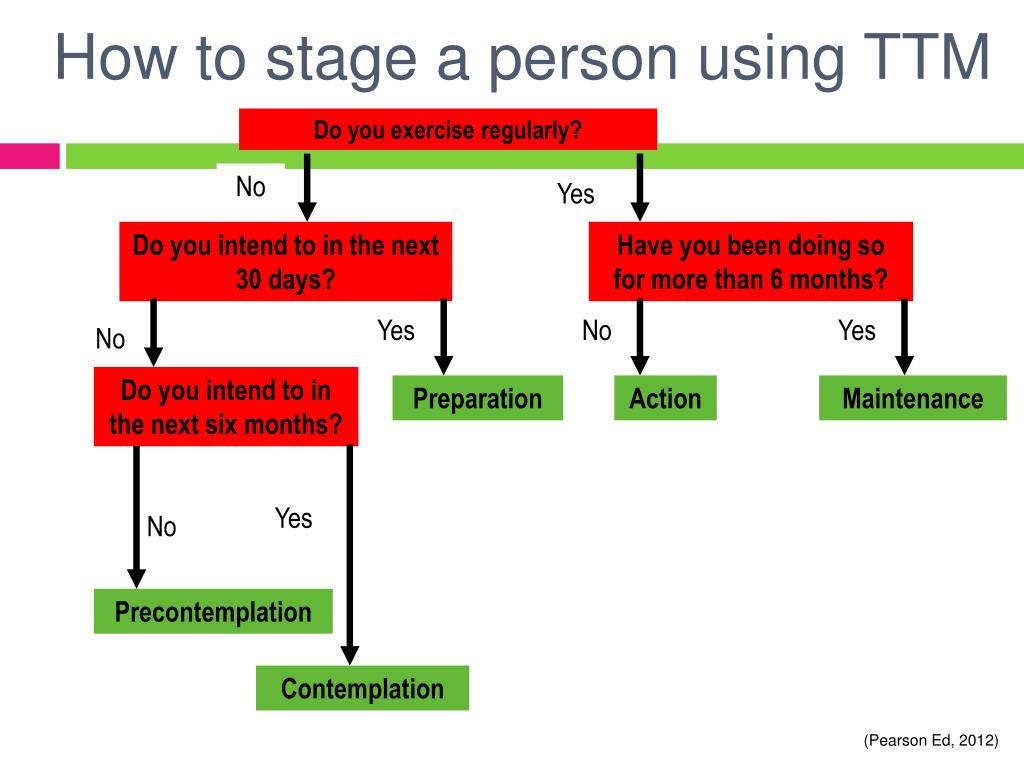 How to stage a person using TTM

Do you exercise regularly?

No

Yes

Do you intend to in the next 30 days?

Have you been doing so for more than 6 months?

No

Yes

No

Yes

Do you intend to in the next six months?

Preparation

Action

Maintenance

No

Yes

Precontemplation

Contemplation

(Pearson Ed, 2012)